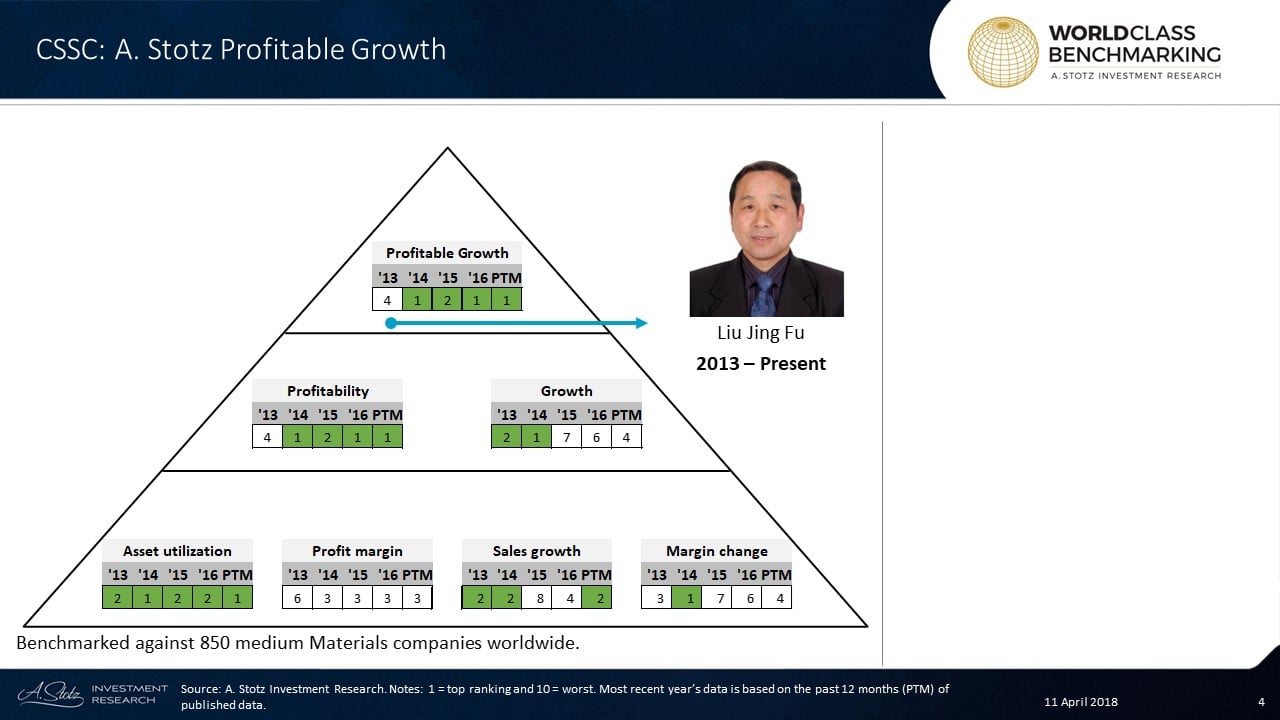 CSSC: A. Stotz Profitable Growth

WORLDCLASS BENCHMARKING
A. STOTZ INVESTMENT RESEARCH

Profitable Growth

| '13 | '14 | '15 | '16 | PTM |
|---|---|---|---|---|
| 4 | 1 | 2 | 1 | 1 |

Liu Jing Fu
2013 – Present

Profitability

| '13 | '14 | '15 | '16 | PTM |
|---|---|---|---|---|
| 4 | 1 | 2 | 1 | 1 |

Growth

| '13 | '14 | '15 | '16 | PTM |
|---|---|---|---|---|
| 2 | 1 | 7 | 6 | 4 |

Asset utilization

| '13 | '14 | '15 | '16 | PTM |
|---|---|---|---|---|
| 2 | 1 | 2 | 2 | 1 |

Profit margin

| '13 | '14 | '15 | '16 | PTM |
|---|---|---|---|---|
| 6 | 3 | 3 | 3 | 3 |

Sales growth

| '13 | '14 | '15 | '16 | PTM |
|---|---|---|---|---|
| 2 | 2 | 8 | 4 | 2 |

Margin change

| '13 | '14 | '15 | '16 | PTM |
|---|---|---|---|---|
| 3 | 1 | 7 | 6 | 4 |

Benchmarked against 850 medium Materials companies worldwide.

A. Stotz INVESTMENT RESEARCH

Source: A. Stotz Investment Research. Notes: 1 = top ranking and 10 = worst. Most recent year's data is based on the past 12 months (PTM) of published data.

11 April 2018

4